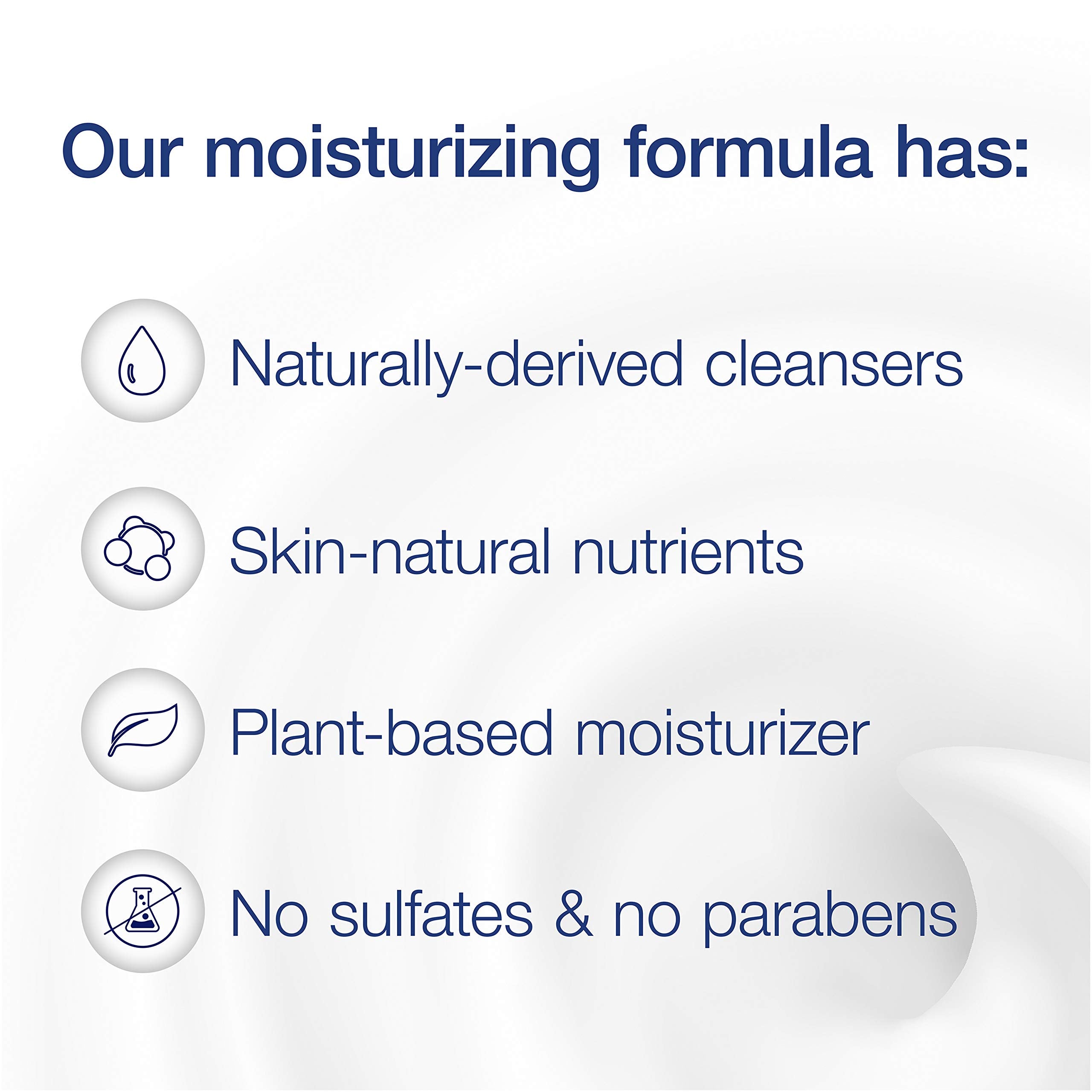 Our moisturizing formula has:

Naturally-derived cleansers

Skin-natural nutrients

Plant-based moisturizer

No sulfates & no parabens